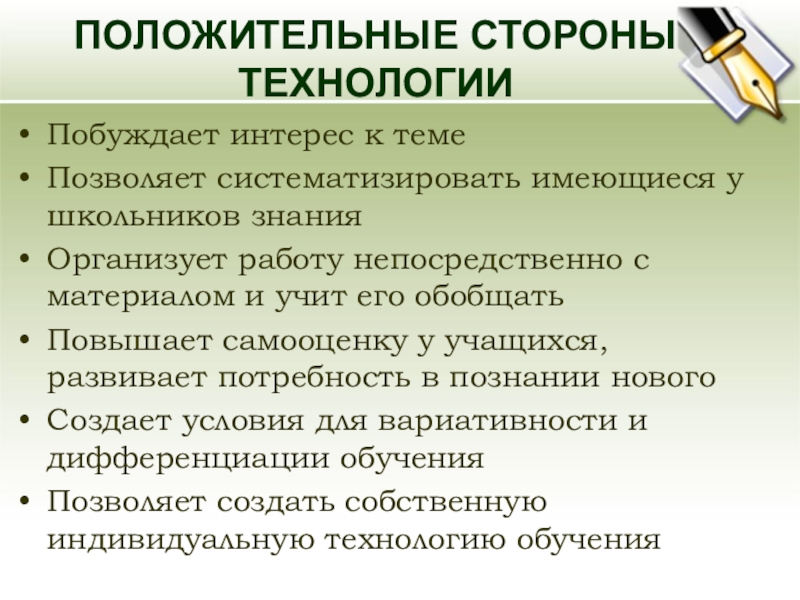 ПОЛОЖИТЕЛЬНЫЕ СТОРОНЫ ТЕХНОЛОГИИ

• Побуждает интерес к теме
• Позволяет систематизировать имеющиеся у школьников знания
• Организует работу непосредственно с материалом и учит его обобщать
• Повышает самооценку у учащихся, развивает потребность в познании нового
• Создает условия для вариативности и дифференциации обучения
• Позволяет создать собственную индивидуальную технологию обучения